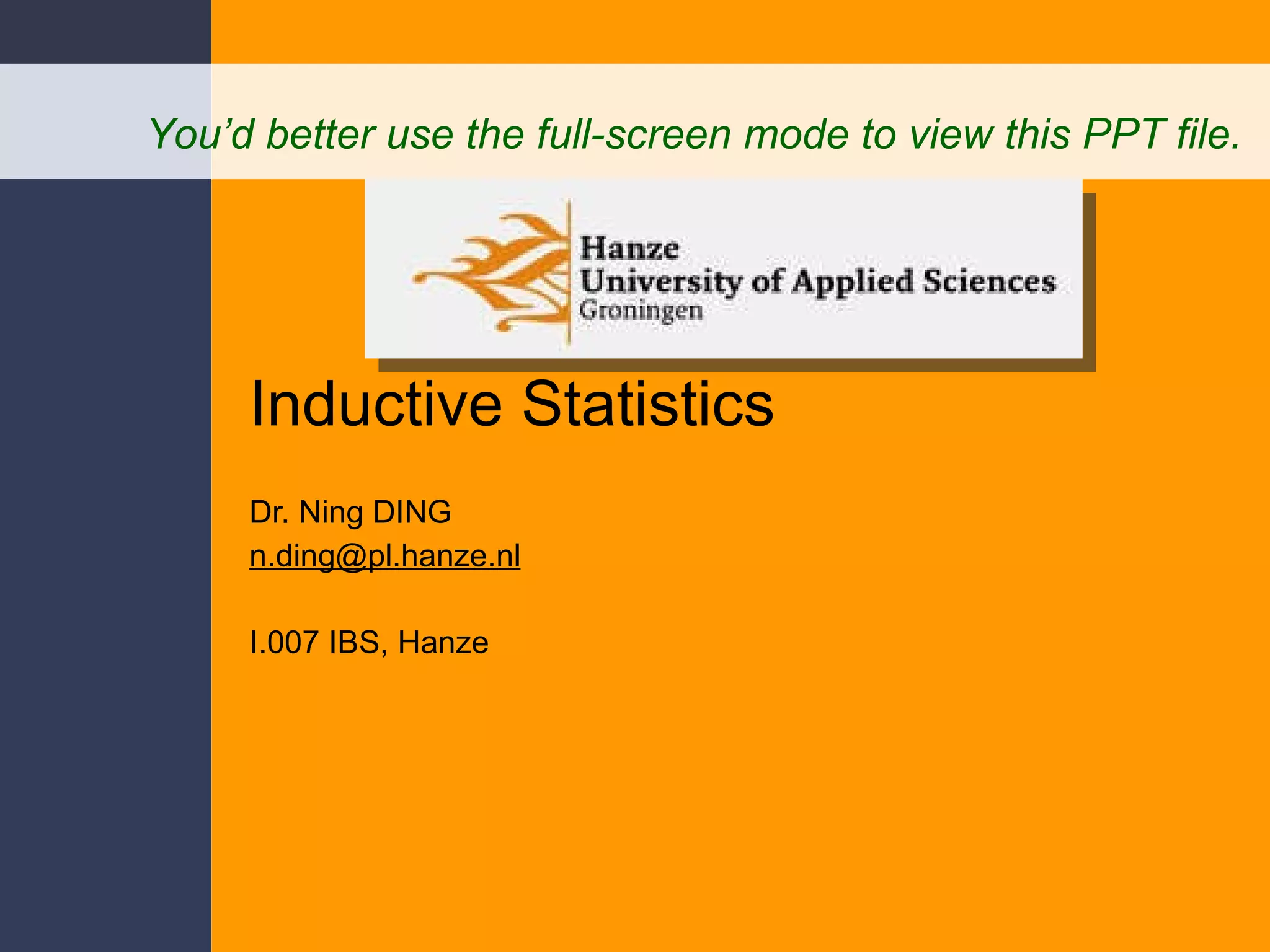 You’d better use the full-screen mode to view this PPT file.

Hanze
University of Applied Sciences
Groningen

Inductive Statistics

Dr. Ning DING
n.ding@pl.hanze.nl

I.007 IBS, Hanze